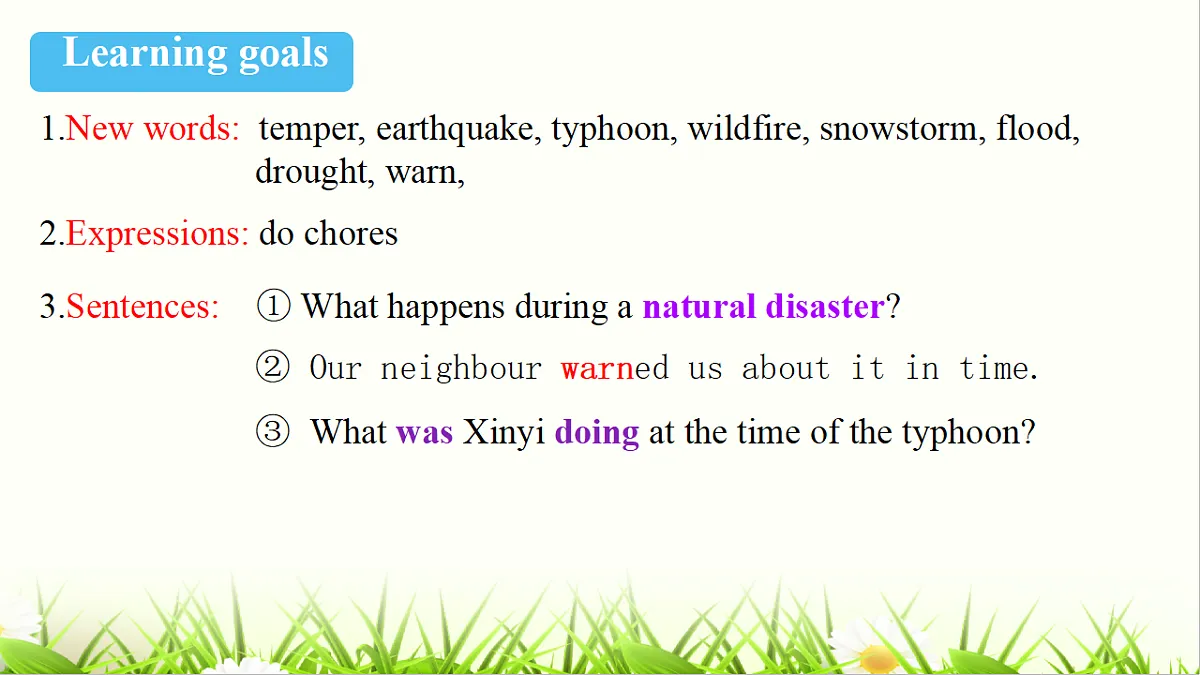 Learning goals

1.New words: temper, earthquake, typhoon, wildfire, snowstorm, flood, drought, warn,

2.Expressions: do chores

3.Sentences: ① What happens during a natural disaster?

② Our neighbour warned us about it in time.

③ What was Xinyi doing at the time of the typhoon?